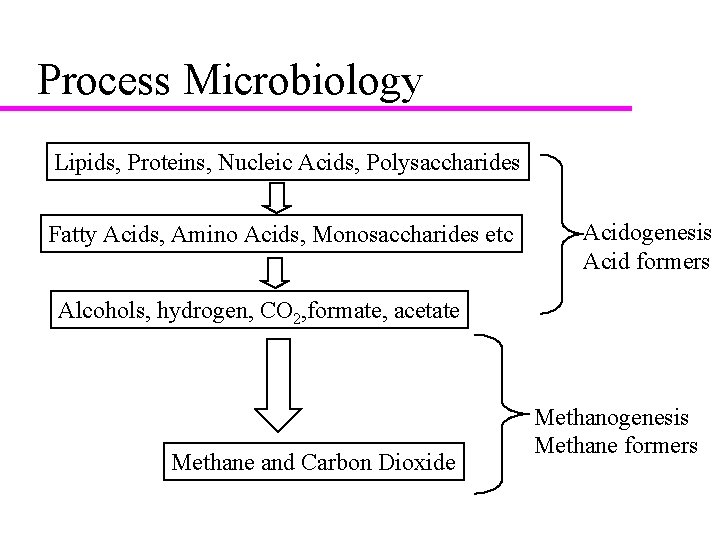 Process Microbiology

Lipids, Proteins, Nucleic Acids, Polysaccharides

Fatty Acids, Amino Acids, Monosaccharides etc

Alcohols, hydrogen, $CO_2$,formate, acetate

Acidogenesis
Acid formers

Methane and Carbon Dioxide

Methanogenesis
Methane formers